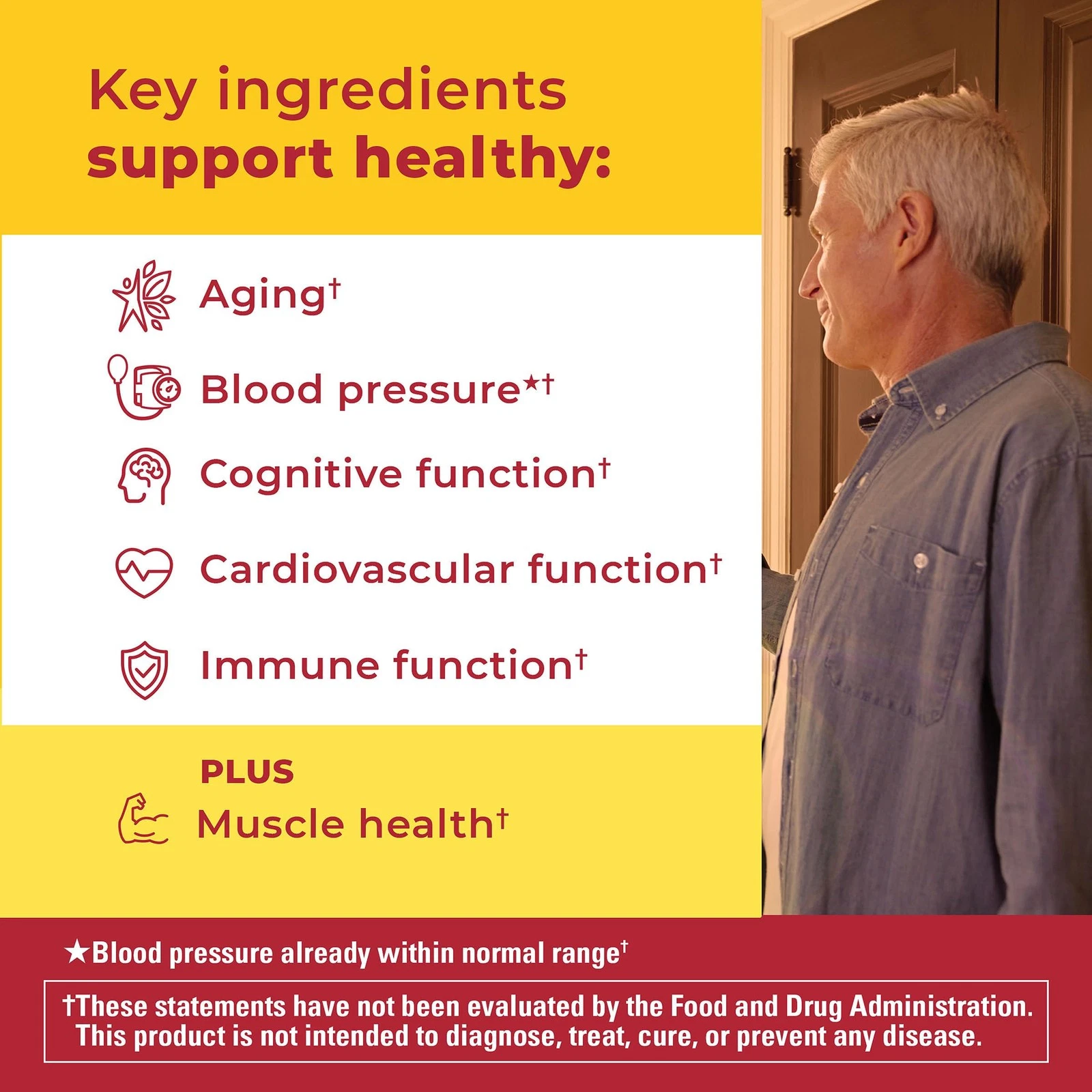 Key ingredients support healthy:

Aging†

Blood pressure★†

Cognitive function†

Cardiovascular function†

Immune function†

PLUS

Muscle health†

★Blood pressure already within normal range†

†These statements have not been evaluated by the Food and Drug Administration. This product is not intended to diagnose, treat, cure, or prevent any disease.